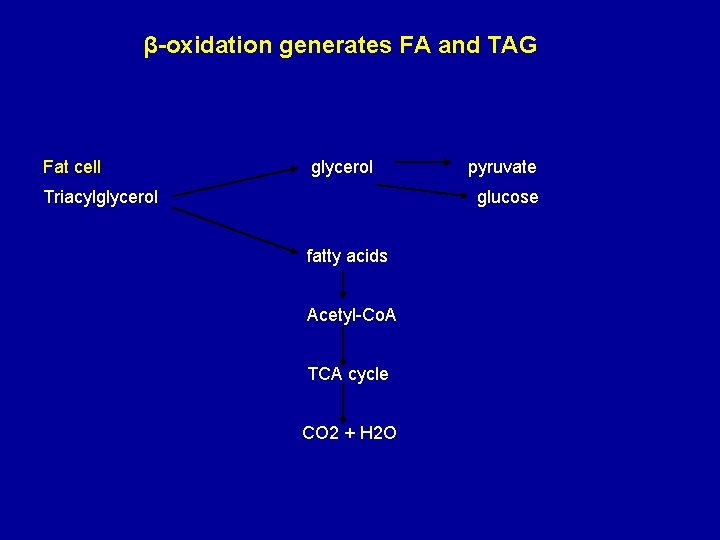 β-oxidation generates FA and TAG

Fat cell

Triacylglycerol

glycerol

pyruvate

glucose

fatty acids

Acetyl-CoA

TCA cycle

CO2 + H2O